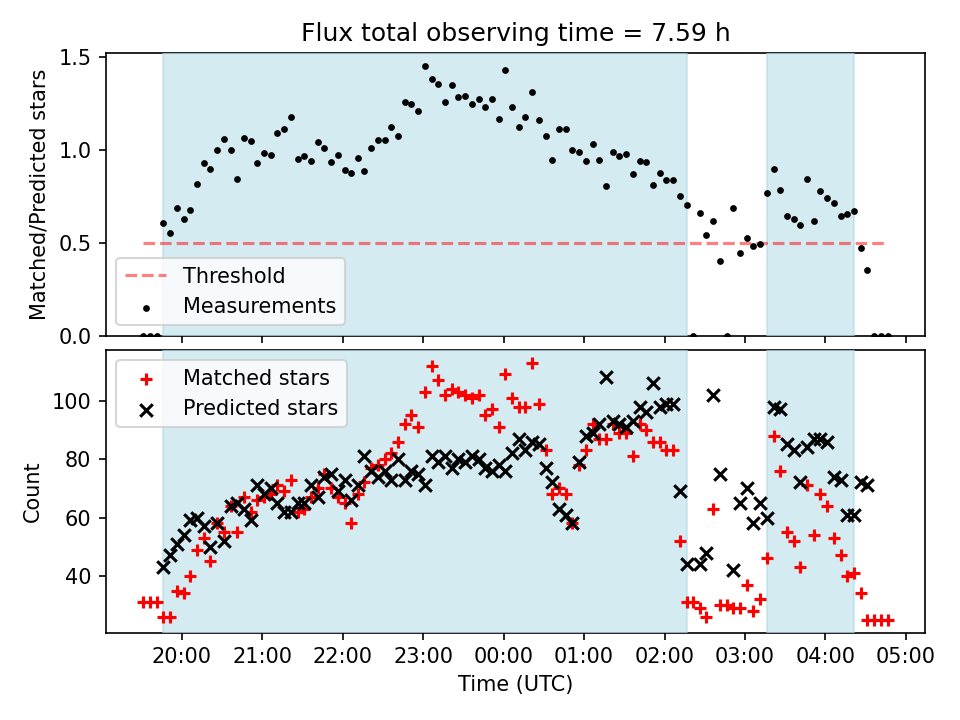 Flux total observing time = 7.59 h

Matched/Predicted stars

1.5
1.0
0.5
0.0

Threshold
Measurements

Matched stars
Predicted stars

Count

100
80
60
40

20:00 21:00 22:00 23:00 00:00 01:00 02:00 03:00 04:00 05:00

Time (UTC)